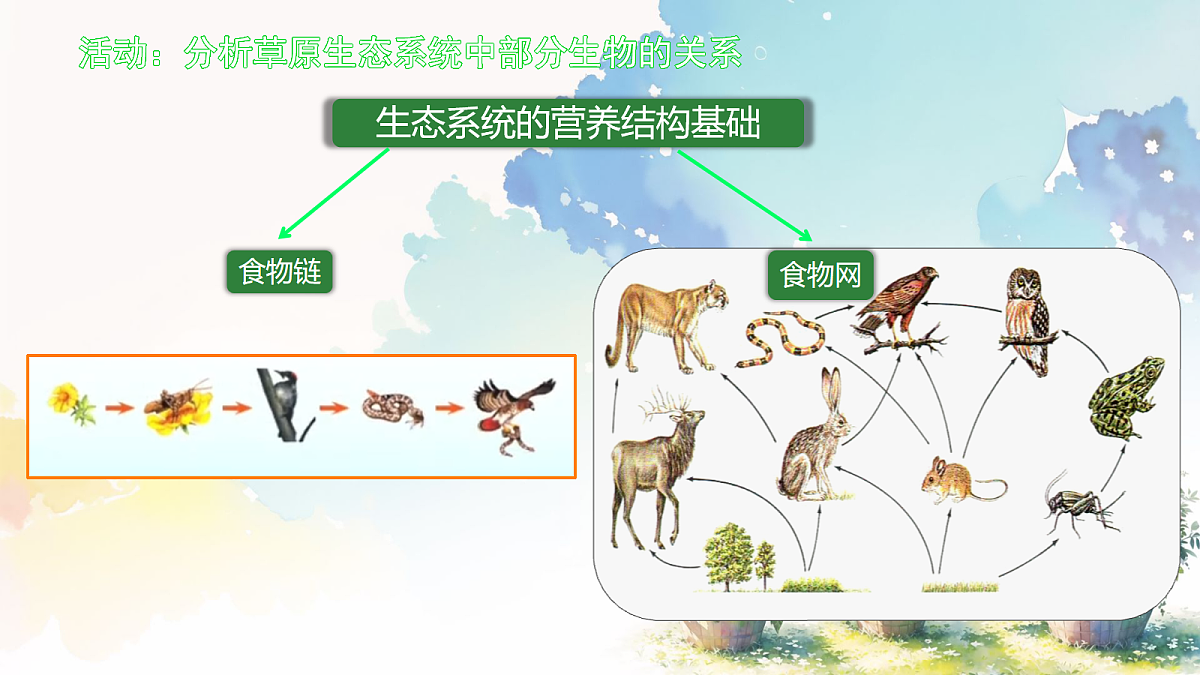 活动：分析草原生态系统中部分生物的关系

生态系统的营养结构基础

食物链

食物网